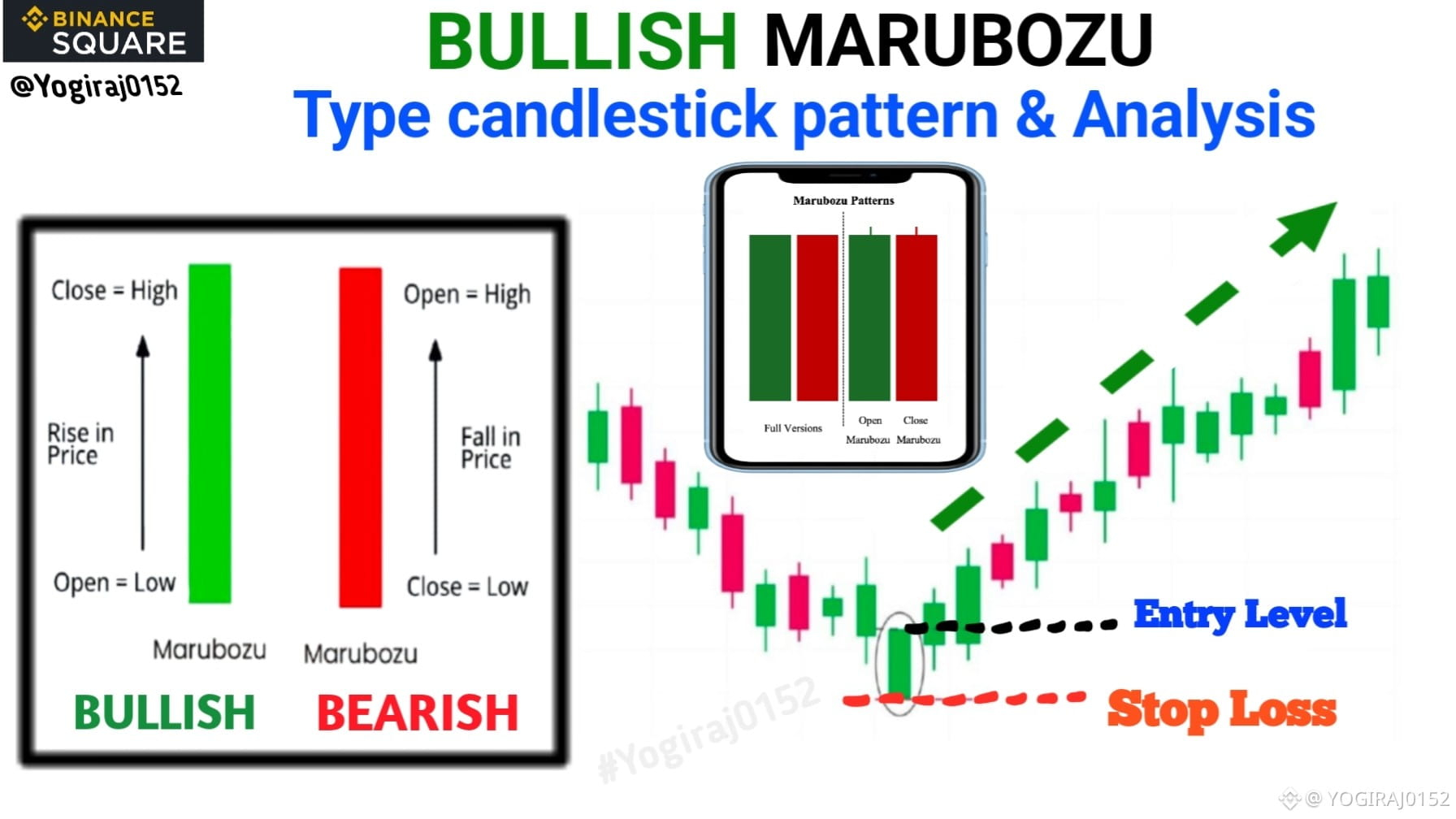 BINANCE SQUARE
@Yogiraj0152

BULLISH MARUBOZU
Type candlestick pattern & Analysis

Close = High
Rise in Price
Open = Low
Marubozu
BULLISH

Open = High
Fall in Price
Close = Low
Marubozu
BEARISH

Marubozu Patterns
Full Versions
Open Marubozu
Close Marubozu

Entry Level
Stop Loss

#Yogiraj0152

@ YOGIRAJ0152